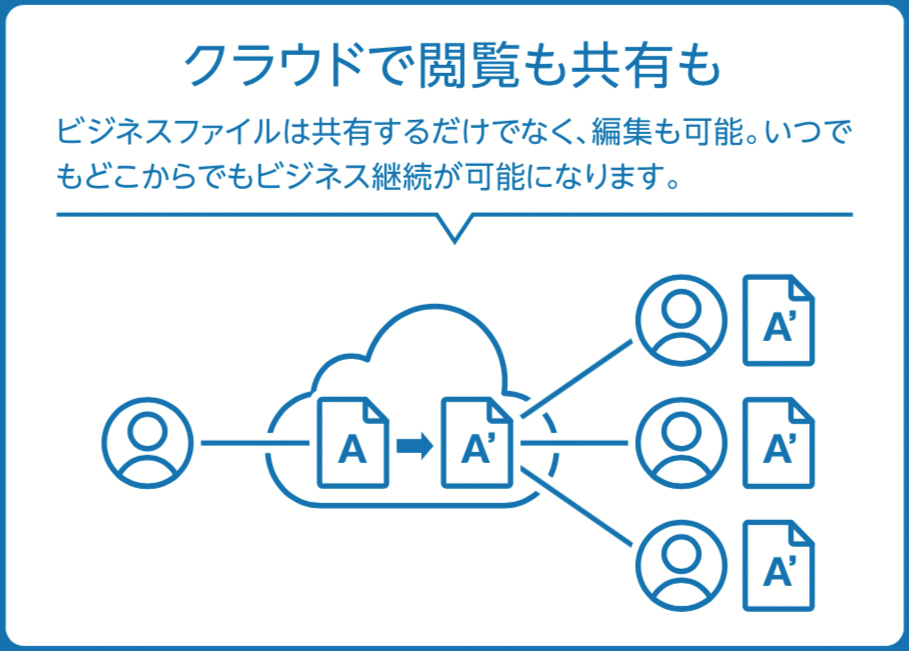 クラウドで閲覧も共有も

ビジネスファイルは共有するだけでなく、編集も可能。いつでもどこからでもビジネス継続が可能になります。

A
A'
A'
A'
A'